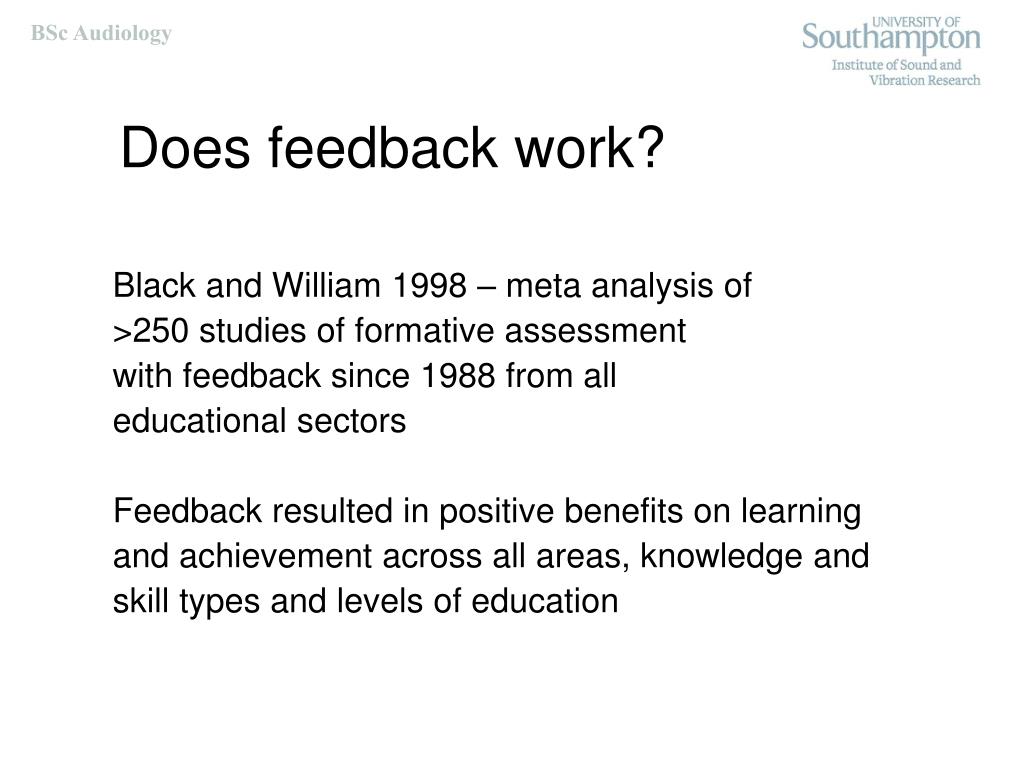 BSc Audiology

UNIVERSITY OF
Southampton
Institute of Sound and Vibration Research

Does feedback work?

Black and William 1998 – meta analysis of >250 studies of formative assessment with feedback since 1988 from all educational sectors

Feedback resulted in positive benefits on learning and achievement across all areas, knowledge and skill types and levels of education